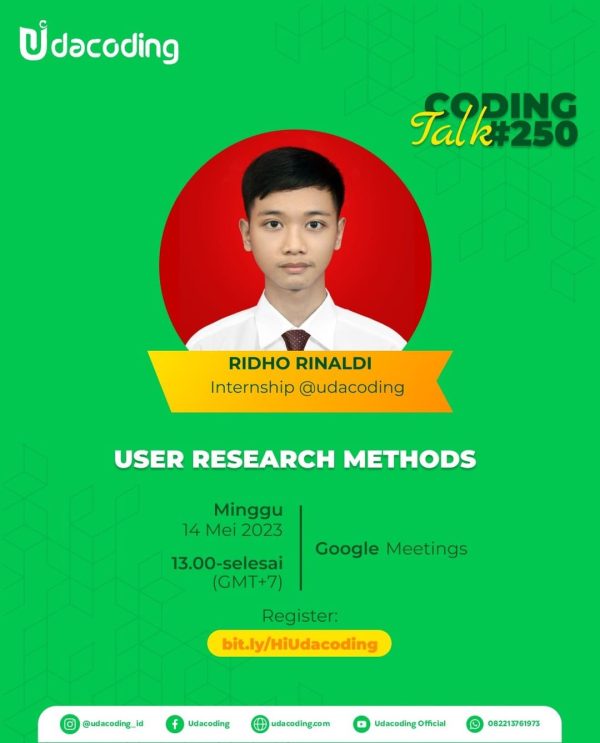 Udacoding

CODING Talk #250

RIDHO RINALDI
Internship @udacoding

USER RESEARCH METHODS

Minggu
14 Mei 2023

13.00-selesai
(GMT+7)

Google Meetings

Register:
bit.ly/HiUdacoding

@udacoding_id
Udacoding
udacoding.com
Udacoding Official
082213761973